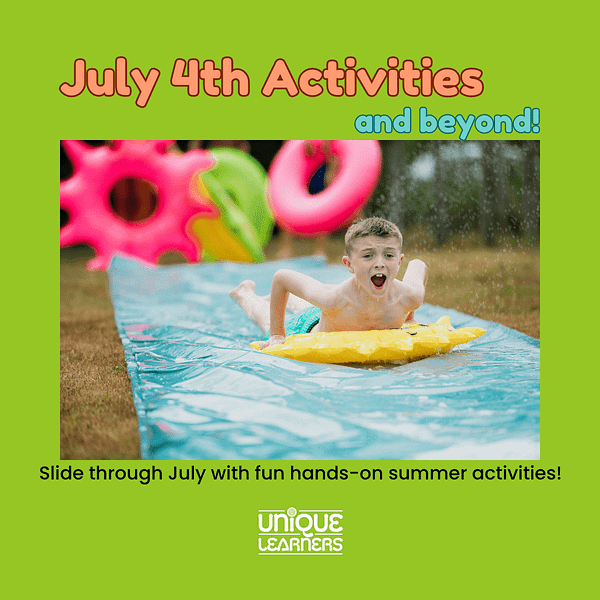 July 4th Activities

and beyond!

Slide through July with fun hands-on summer activities!

UNIQUE
LEARNERS